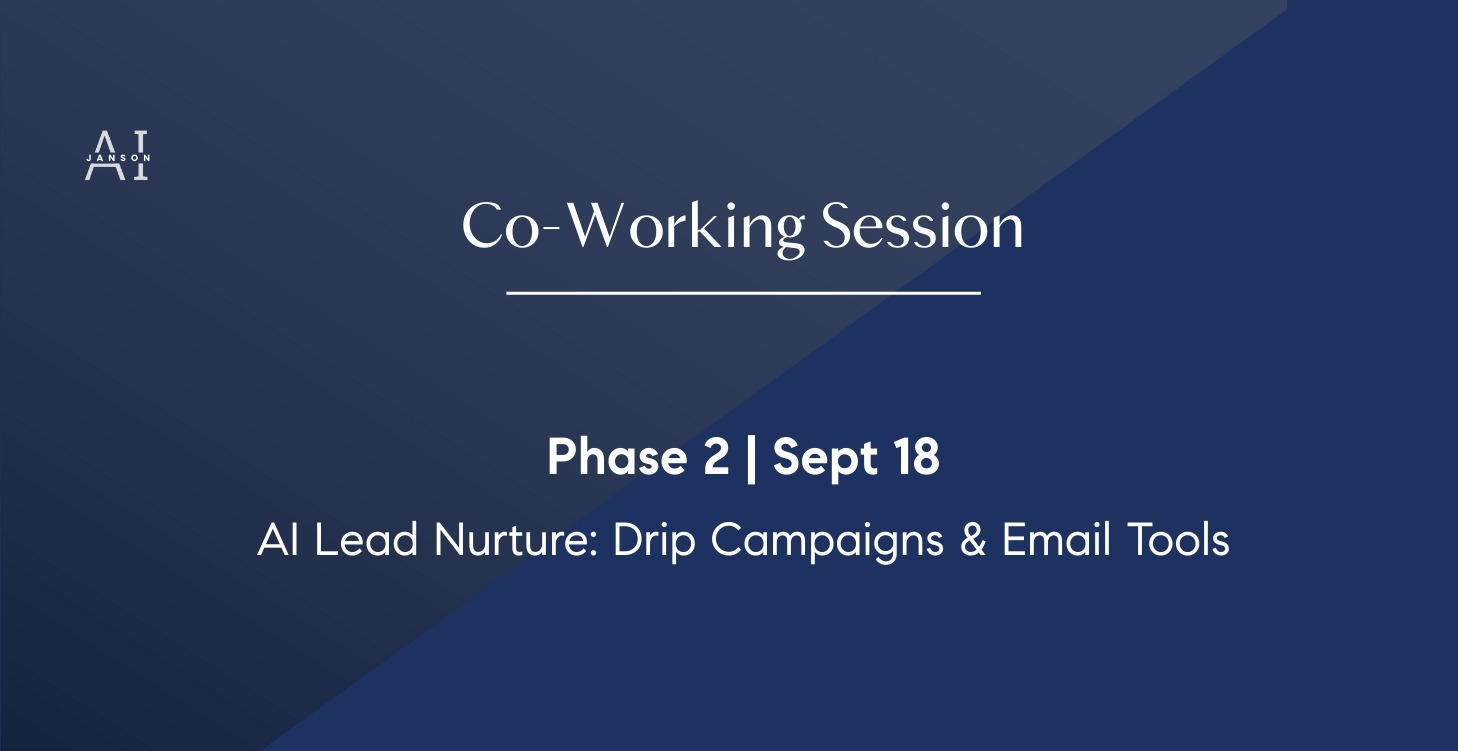 AI
JANSON

Co-Working Session

Phase 2 | Sept 18

AI Lead Nurture: Drip Campaigns & Email Tools